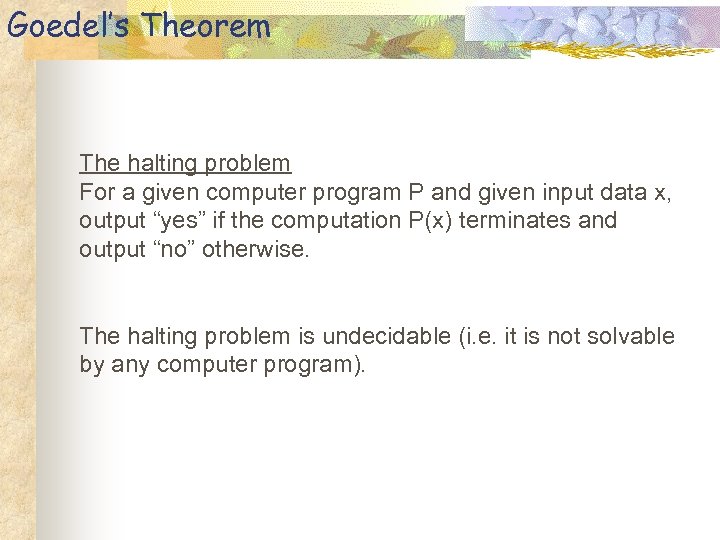 Goedel's Theorem

The halting problem
For a given computer program P and given input data x, output “yes” if the computation P(x) terminates and output “no” otherwise.

The halting problem is undecidable (i.e. it is not solvable by any computer program).